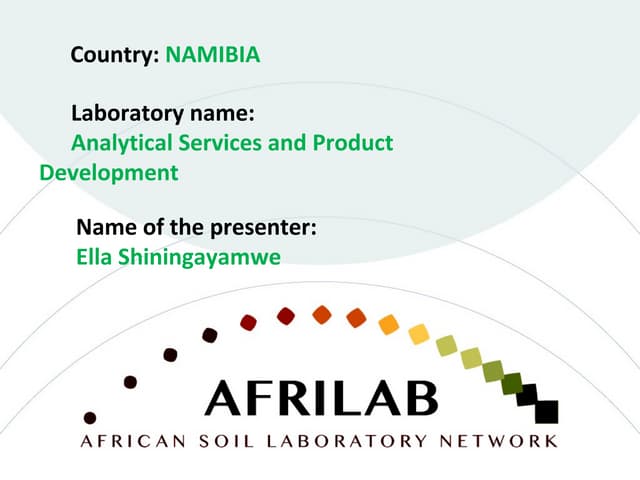 Country: NAMIBIA

Laboratory name:
Analytical Services and Product Development

Name of the presenter:
Ella Shiningayamwe

AFRILAB
AFRICAN SOIL LABORATORY NETWORK